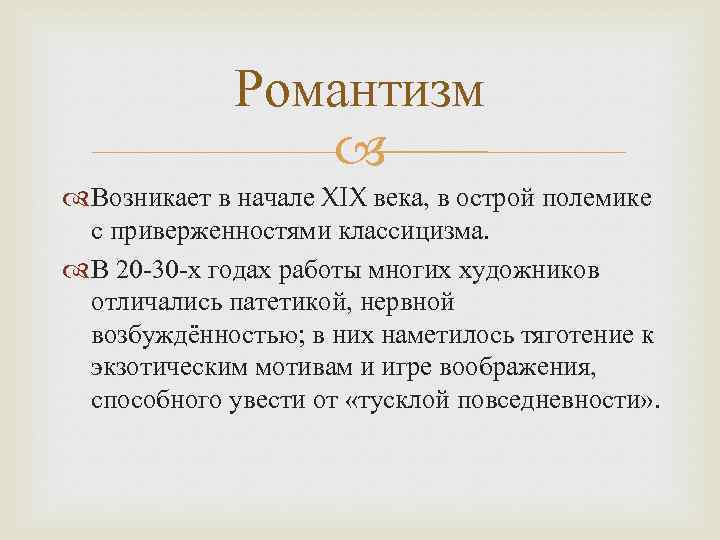 Романтизм

Возникает в начале XIX века, в острой полемике с приверженностями классицизма.

В 20-30-х годах работы многих художников отличались патетикой, нервной возбуждённостью; в них наметилось тяготение к экзотическим мотивам и игре воображения, способного увести от «тусклой повседневности».